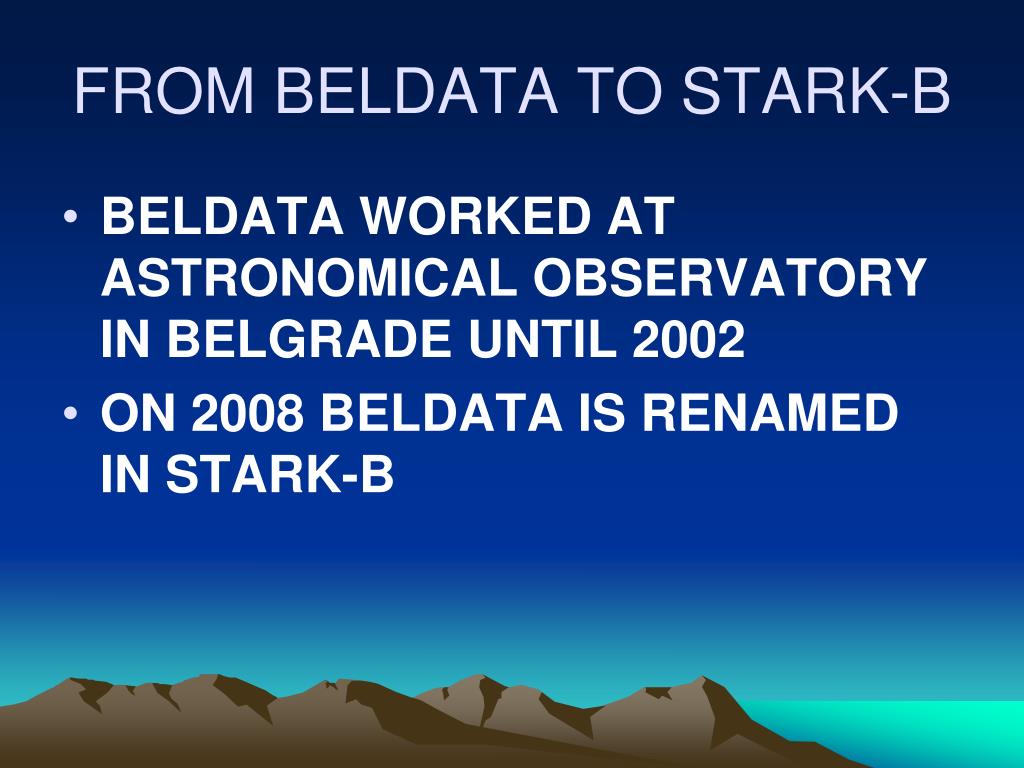 FROM BELDATA TO STARK-B

• BELDATA WORKED AT ASTRONOMICAL OBSERVATORY IN BELGRADE UNTIL 2002
• ON 2008 BELDATA IS RENAMED IN STARK-B